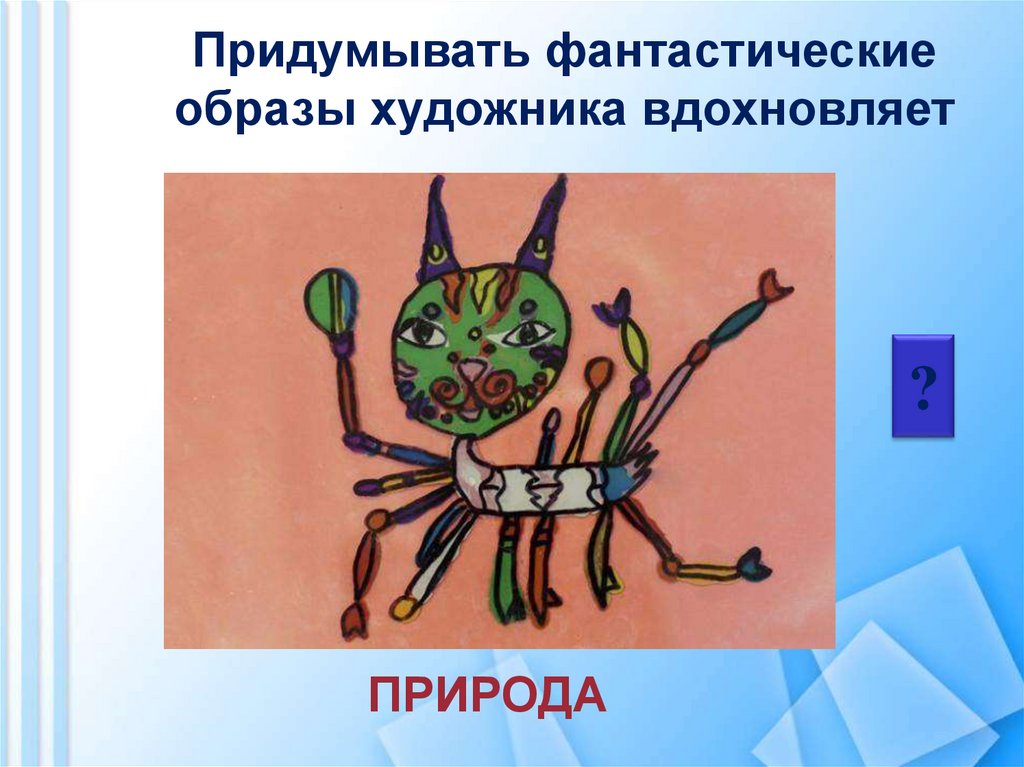 Придумывать фантастические образы художника вдохновляет

?

ПРИРОДА